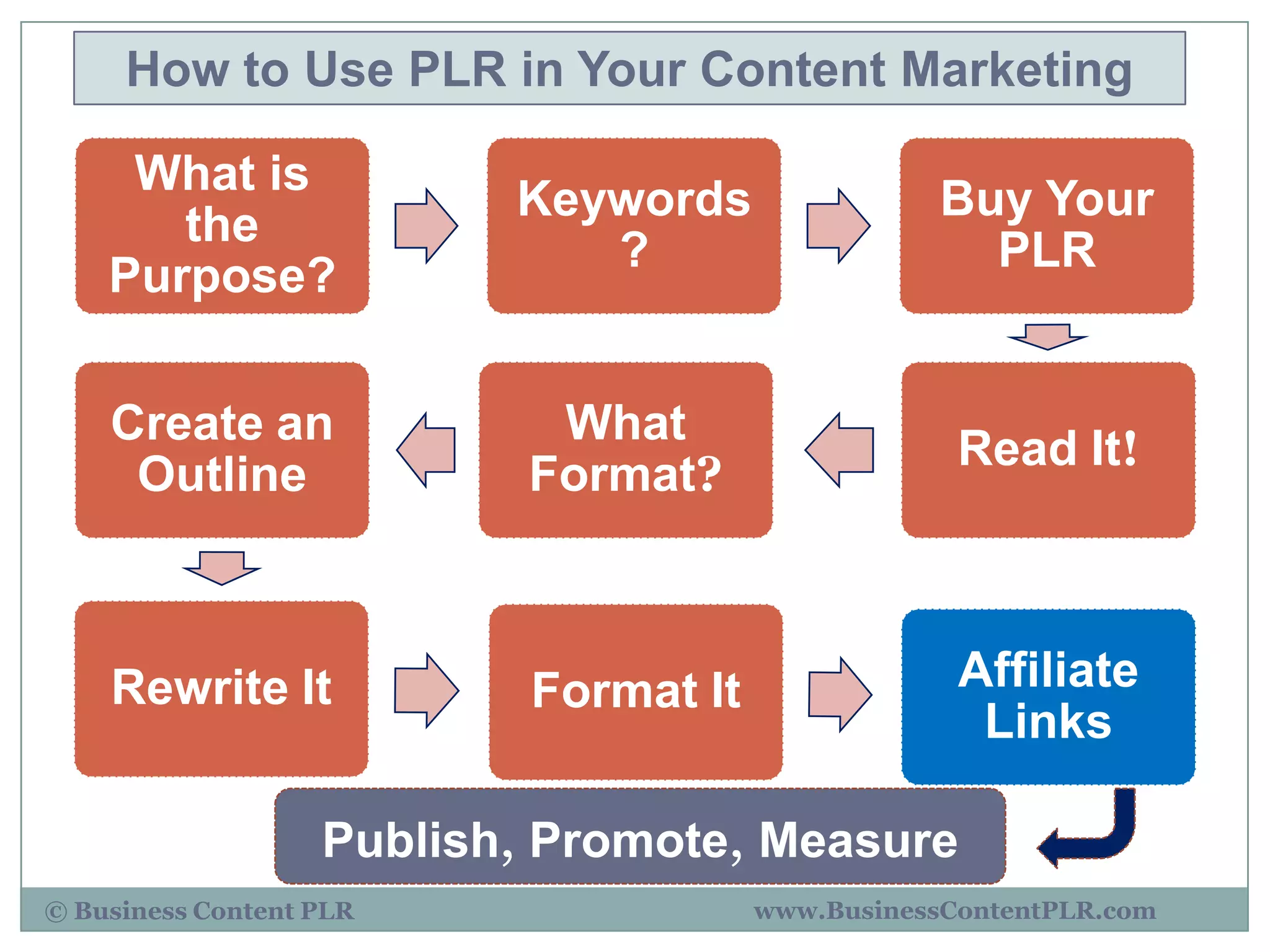 How to Use PLR in Your Content Marketing

What is the Purpose?

Keywords ?

Buy Your PLR

Read It!

What Format?

Create an Outline

Rewrite It

Format It

Affiliate Links

Publish, Promote, Measure

© Business Content PLR

www.BusinessContentPLR.com